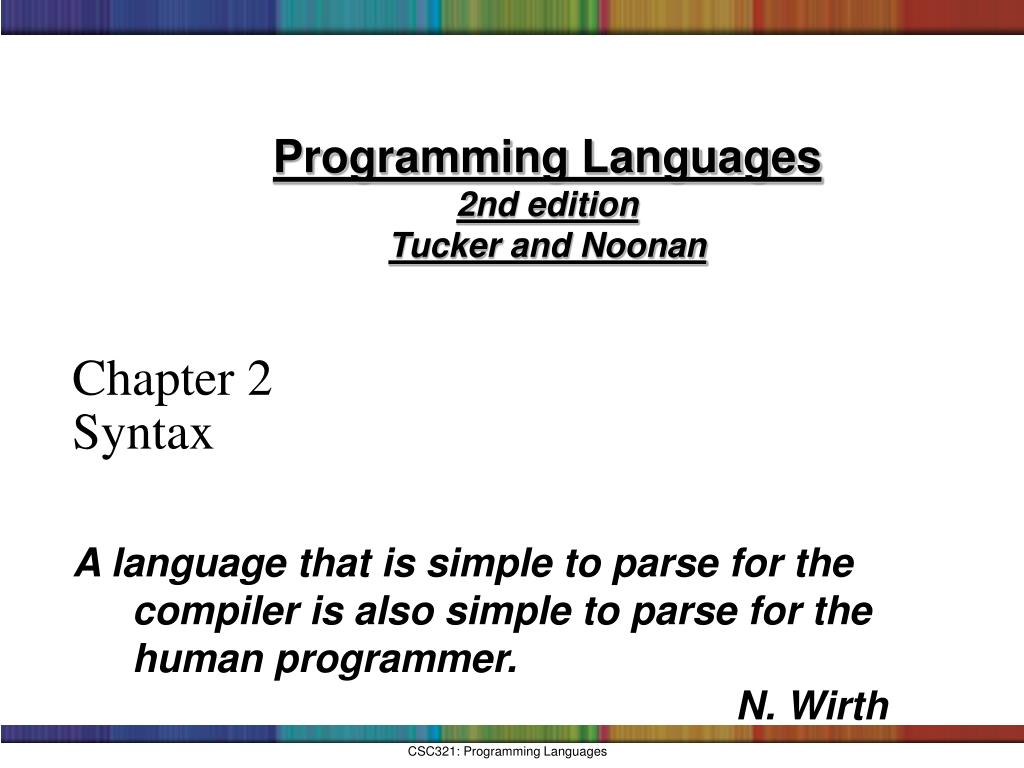 Programming Languages
2nd edition
Tucker and Noonan

Chapter 2
Syntax

A language that is simple to parse for the compiler is also simple to parse for the human programmer.

N. Wirth

CSC321: Programming Languages